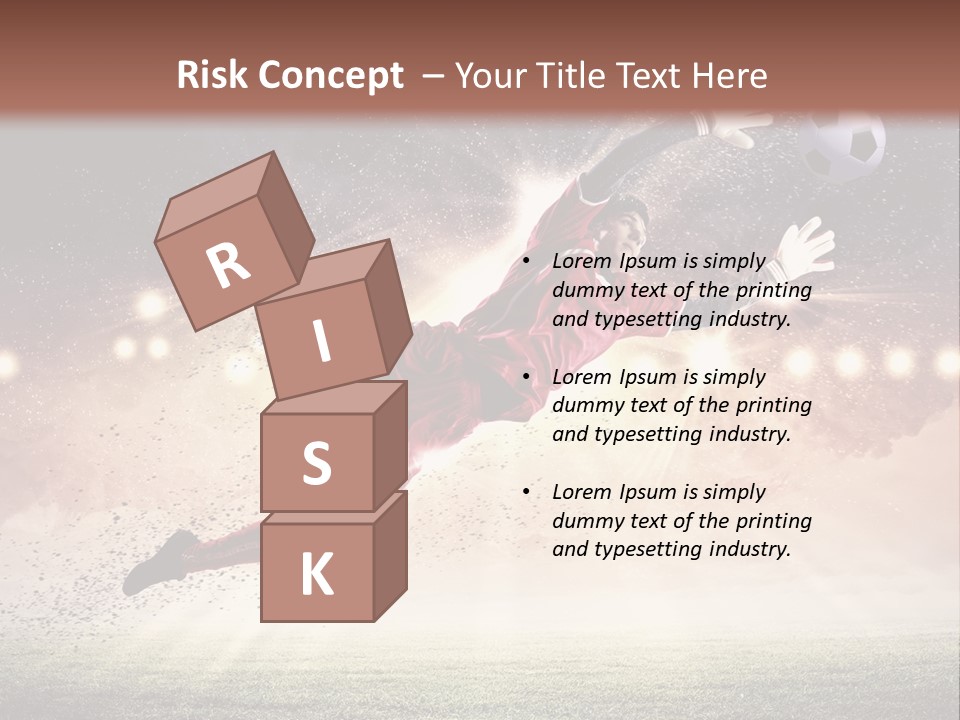 Risk Concept – Your Title Text Here

R

I

S

K

• Lorem Ipsum is simply dummy text of the printing and typesetting industry.

• Lorem Ipsum is simply dummy text of the printing and typesetting industry.

• Lorem Ipsum is simply dummy text of the printing and typesetting industry.